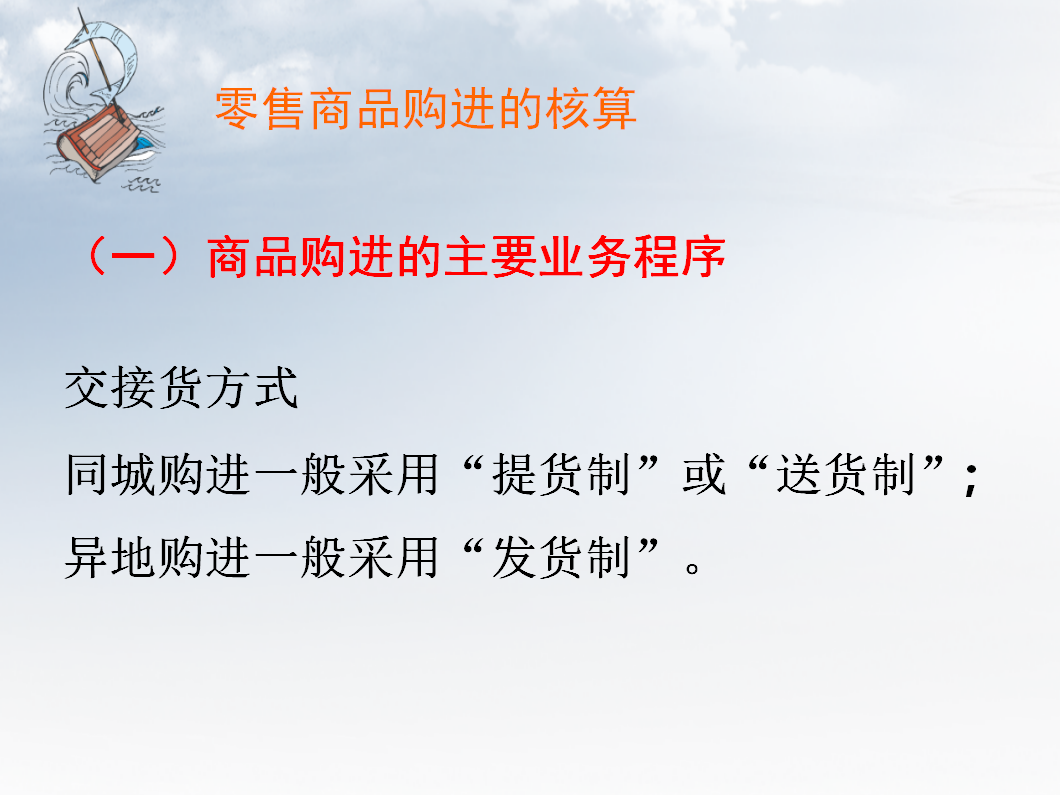 零售商品购进的核算

（一）商品购进的主要业务程序

交接货方式

同城购进一般采用“提货制”或“送货制”；

异地购进一般采用“发货制”。